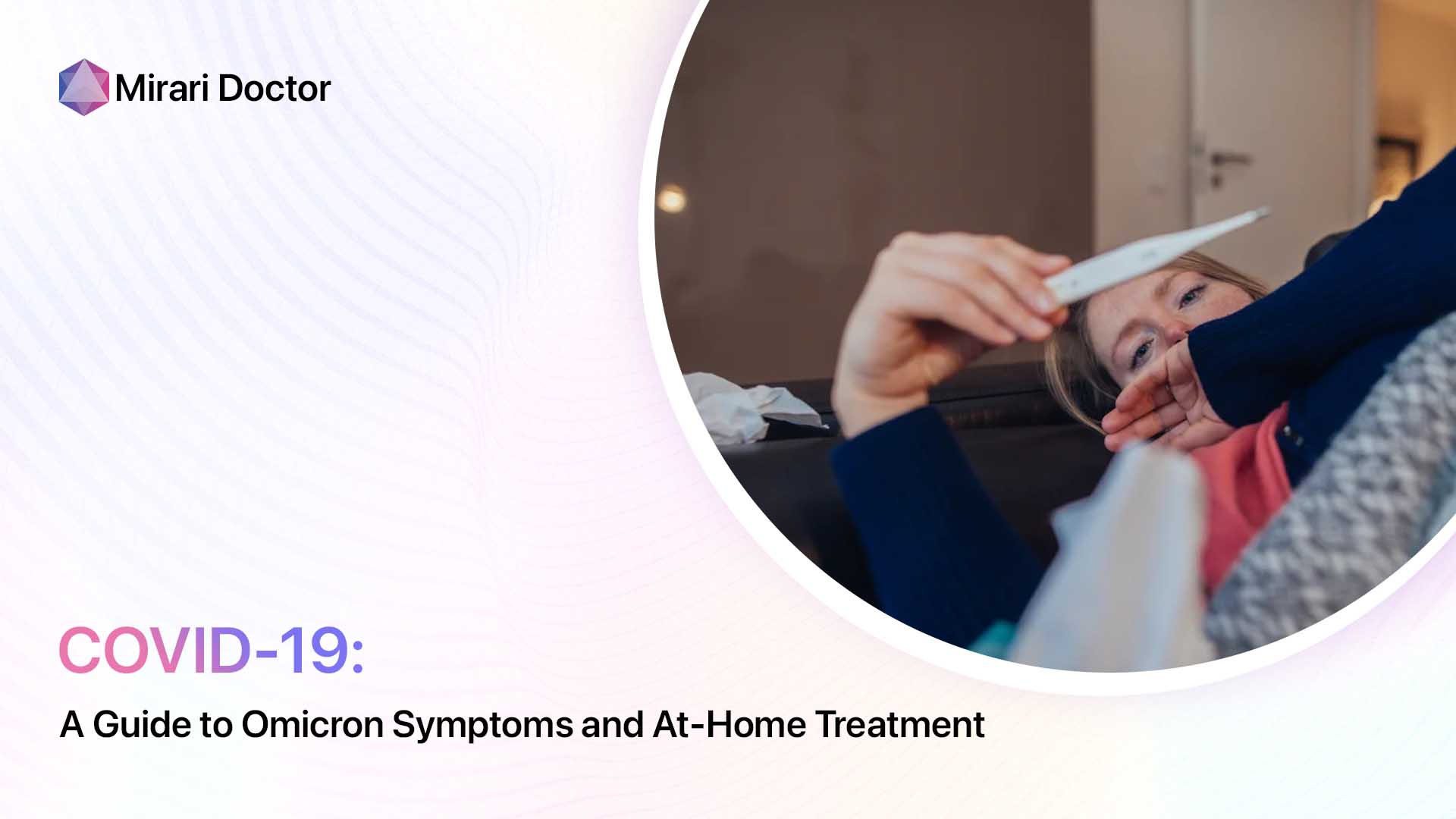 Mirari Doctor

COVID-19:

A Guide to Omicron Symptoms and At-Home Treatment